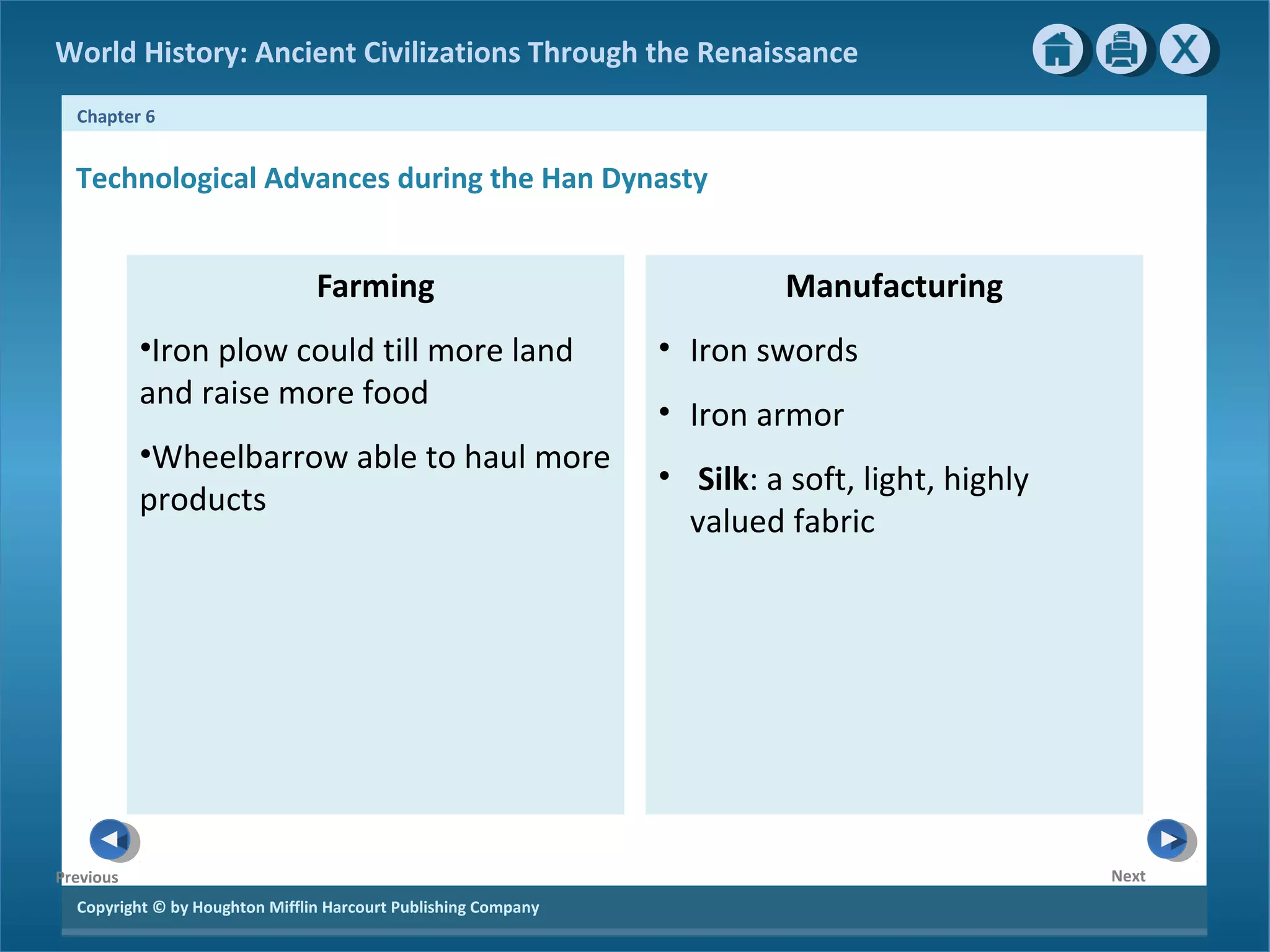 World History: Ancient Civilizations Through the Renaissance

X

Chapter 6

Technological Advances during the Han Dynasty

Farming

•Iron plow could till more land and raise more food

•Wheelbarrow able to haul more products

Manufacturing

• Iron swords

• Iron armor

• Silk: a soft, light, highly valued fabric

Previous

Next

Copyright © by Houghton Mifflin Harcourt Publishing Company